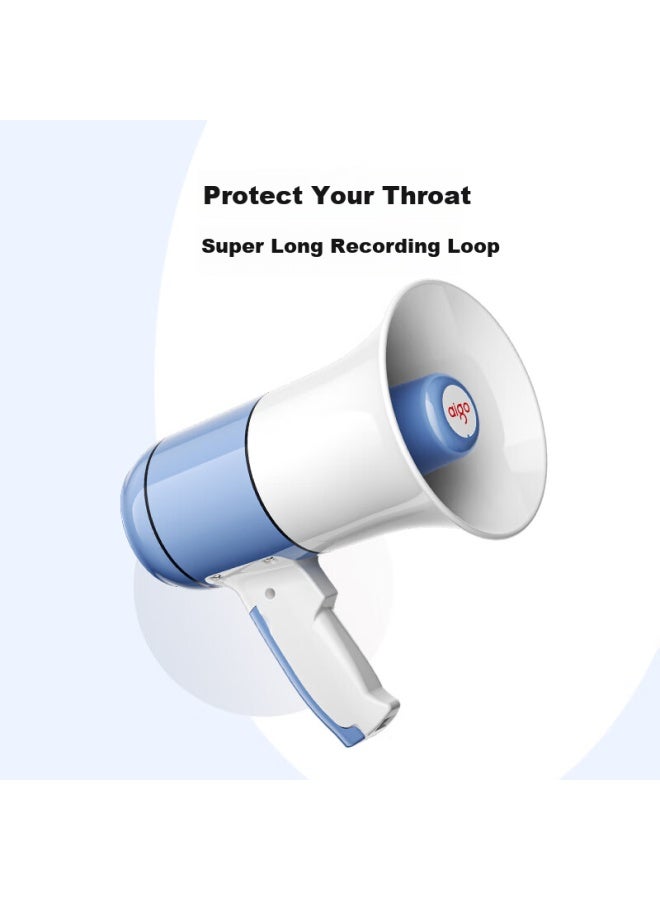 Protect Your Throat

Super Long Recording Loop

aigo